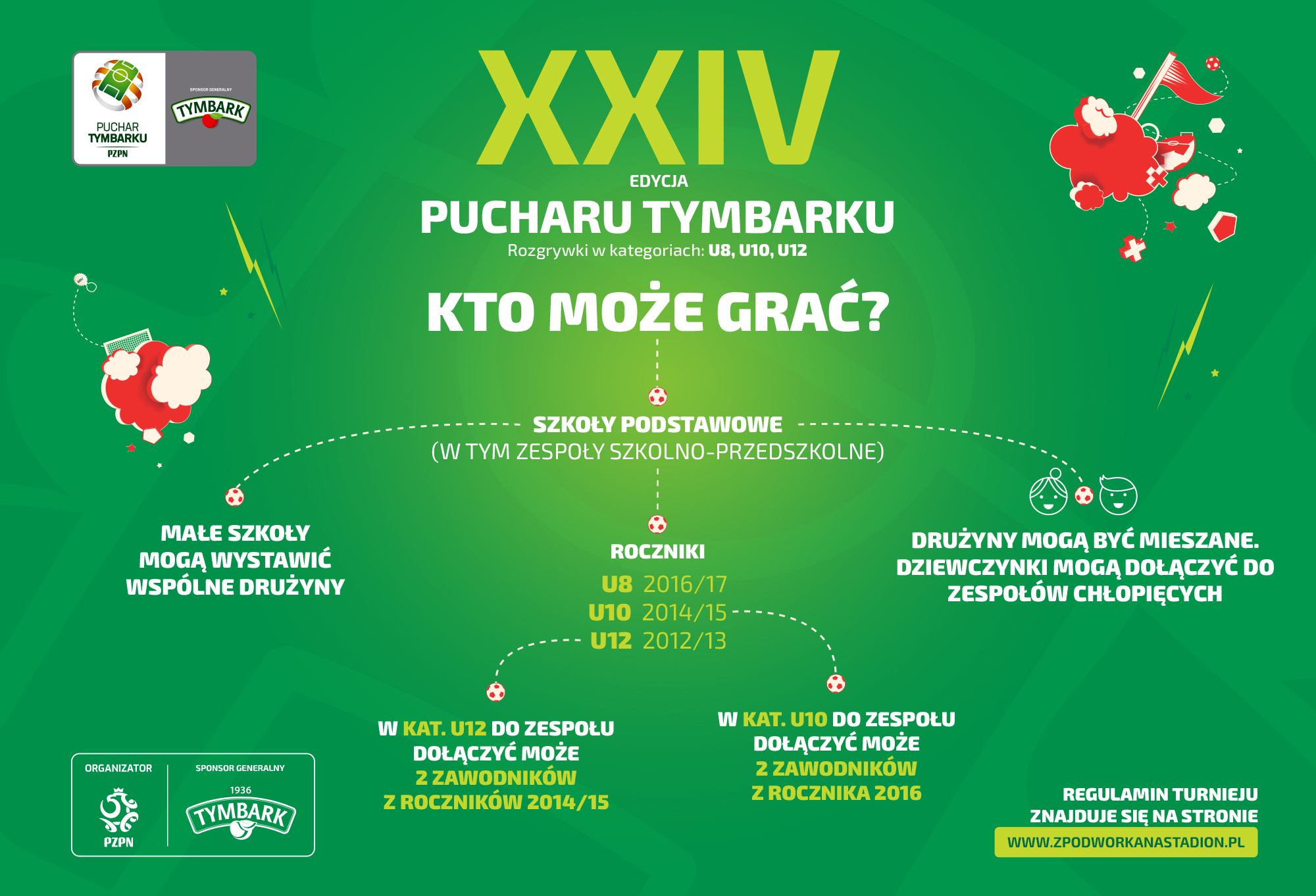 PUCHAR TYMBARKU PZPN

SPONSOR GENERALNY

TYMBARK

XXIV
EDYCJA
PUCHARU TYMBARKU
Rozgrywki w kategoriach: U8, U10, U12

KTO MOŻE GRAĆ?

SZKOŁY PODSTAWOWE
(W TYM ZESPOŁY SZKOLNO-PRZEDSZKOLNE)

MAŁE SZKOŁY MOGĄ WYSTAWIĆ WSPÓLNE DRUŻYNY

ROCZNIKI
U8 2016/17
U10 2014/15
U12 2012/13

DRUŻYNY MOGĄ BYĆ MIESZANE. DZIEWCZYNKI MOGĄ DOŁĄCZYĆ DO ZESPOŁÓW CHŁOPIĘCYCH

W KAT. U12 DO ZESPOŁU DOŁĄCZYĆ MOŻE 2 ZAWODNIKÓW Z ROCZNIKÓW 2014/15

W KAT. U10 DO ZESPOŁU DOŁĄCZYĆ MOŻE 2 ZAWODNIKÓW Z ROCZNIKA 2016

ORGANIZATOR
PZPN

SPONSOR GENERALNY
1936
TYMBARK

REGULAMIN TURNIEJU ZNAJDUJE SIĘ NA STRONIE
WWW.ZPODWORKANASTADION.PL